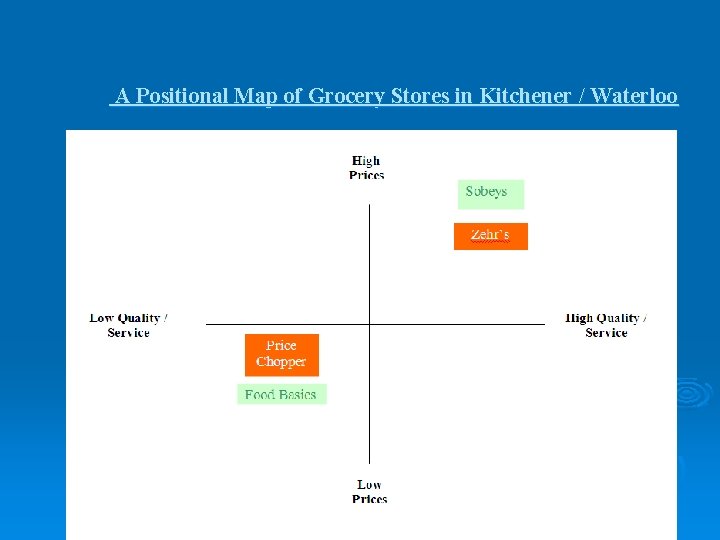 A Positional Map of Grocery Stores in Kitchener / Waterloo

High Prices

Sobeys

Zehr's

Low Quality / Service

High Quality / Service

Price Chopper

Food Basics

Low Prices